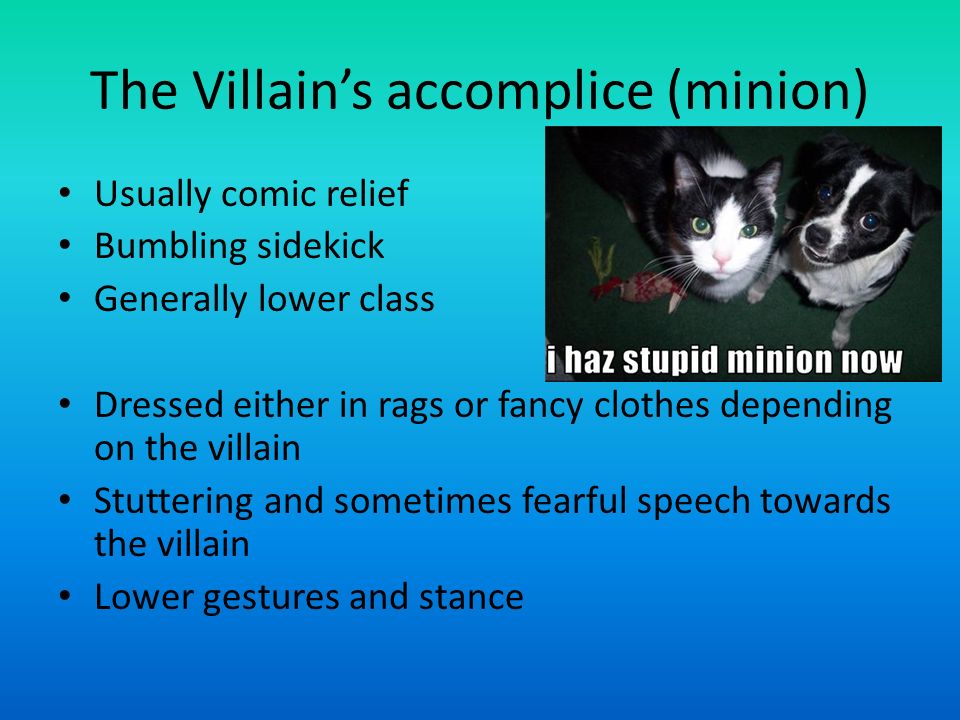 The Villain's accomplice (minion)

• Usually comic relief
• Bumbling sidekick
• Generally lower class

i haz stupid minion now

• Dressed either in rags or fancy clothes depending on the villain
• Stuttering and sometimes fearful speech towards the villain
• Lower gestures and stance